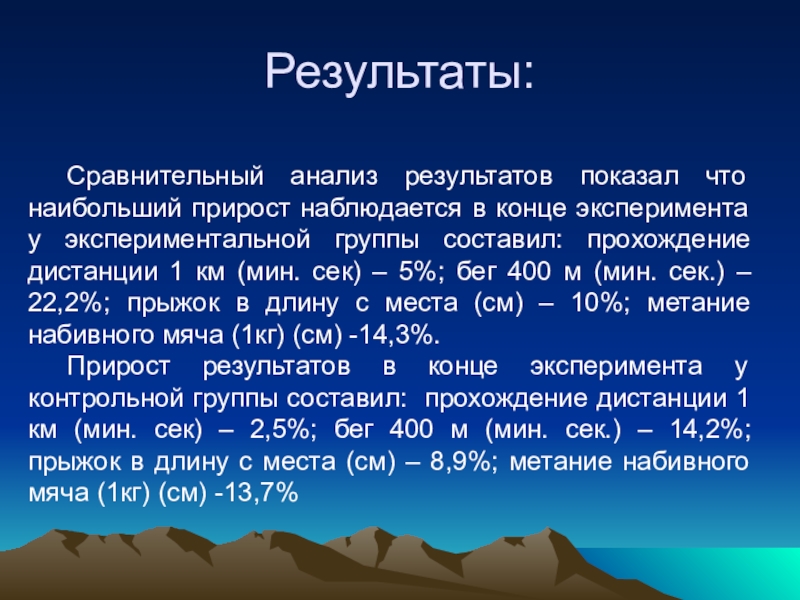 Результаты:

Сравнительный анализ результатов показал что наибольший прирост наблюдается в конце эксперимента у экспериментальной группы составил: прохождение дистанции 1 км (мин. сек) – 5%; бег 400 м (мин. сек.) – 22,2%; прыжок в длину с места (см) – 10%; метание набивного мяча (1кг) (см) -14,3%.

Прирост результатов в конце эксперимента у контрольной группы составил: прохождение дистанции 1 км (мин. сек) – 2,5%; бег 400 м (мин. сек.) – 14,2%; прыжок в длину с места (см) – 8,9%; метание набивного мяча (1кг) (см) -13,7%